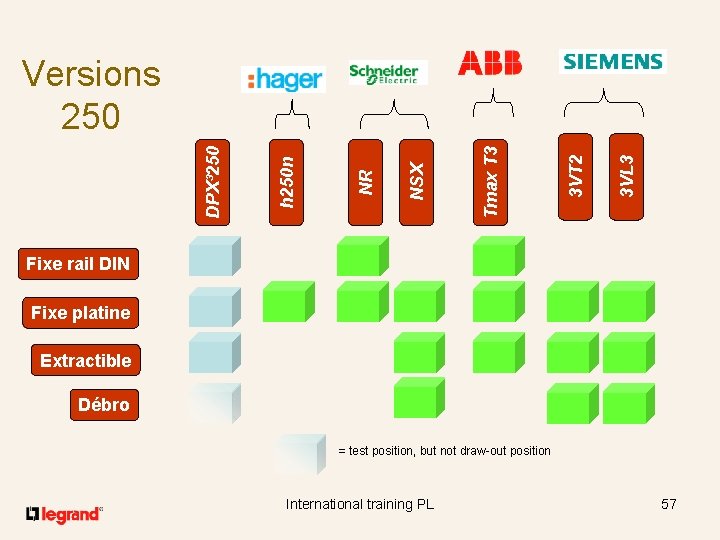 Versions 250

:hager

Schneider Electric

ABB

SIEMENS

DPX³250

h250n

NR

NSX

Tmax T3

3VT2

3VL3

Fixe rail DIN

Fixe platine

Extractible

Débro

= test position, but not draw-out position

legrand

International training PL

57